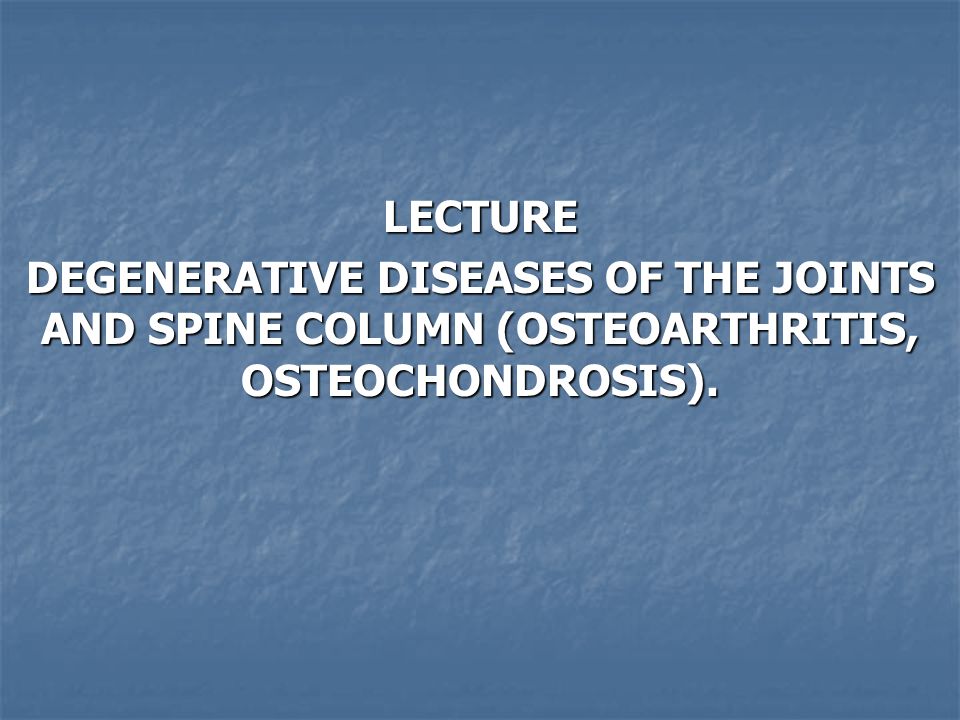 LECTURE
DEGENERATIVE DISEASES OF THE JOINTS AND SPINE COLUMN (OSTEOARTHRITIS, OSTEOCHONDROSIS).